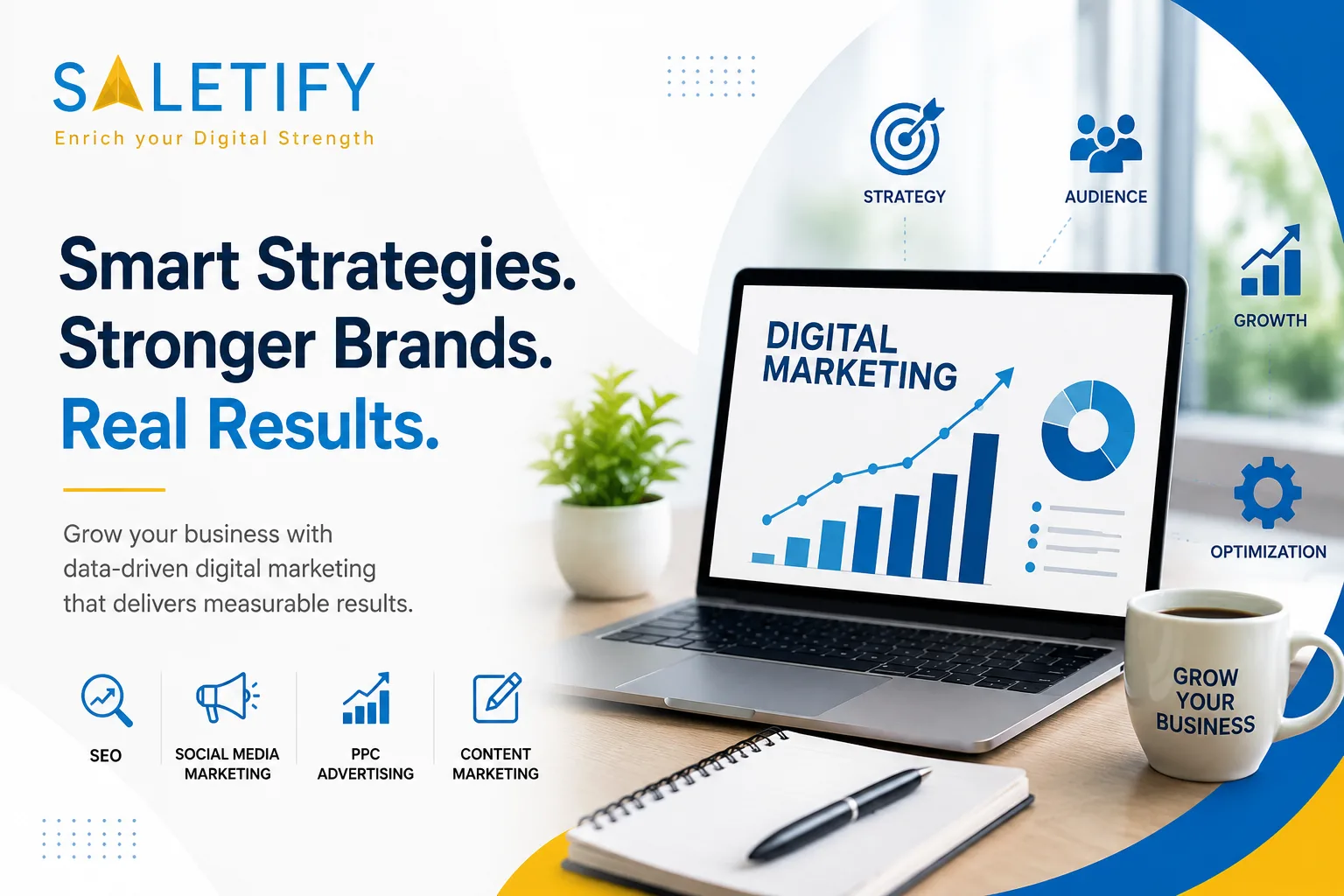 SALETIFY
Enrich your Digital Strength

Smart Strategies.
Stronger Brands.
Real Results.

Grow your business with data-driven digital marketing that delivers measurable results.

SEO

SOCIAL MEDIA MARKETING

PPC ADVERTISING

CONTENT MARKETING

STRATEGY

AUDIENCE

GROWTH

OPTIMIZATION

DIGITAL MARKETING

GROW YOUR BUSINESS